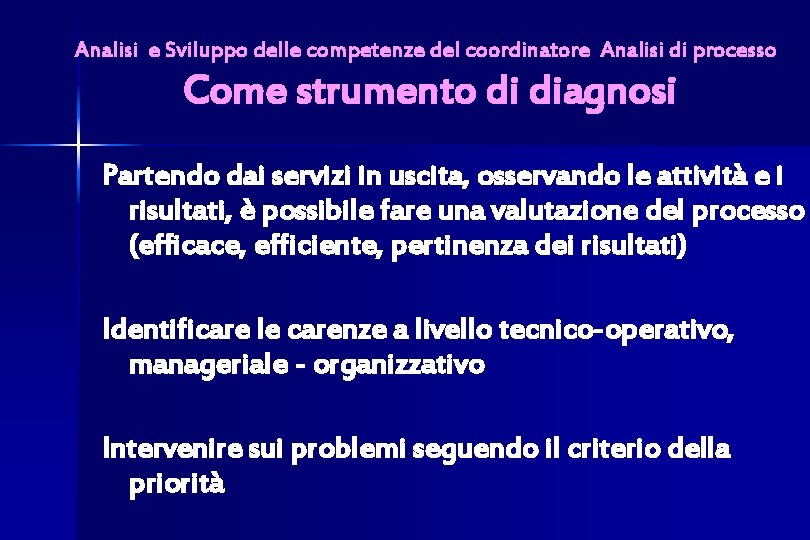 Analisi e Sviluppo delle competenze del coordinatore Analisi di processo
Come strumento di diagnosi

Partendo dai servizi in uscita, osservando le attività e i risultati, è possibile fare una valutazione del processo (efficace, efficiente, pertinenza dei risultati)

Identificare le carenze a livello tecnico-operativo, manageriale - organizzativo

Intervenire sui problemi seguendo il criterio della priorità